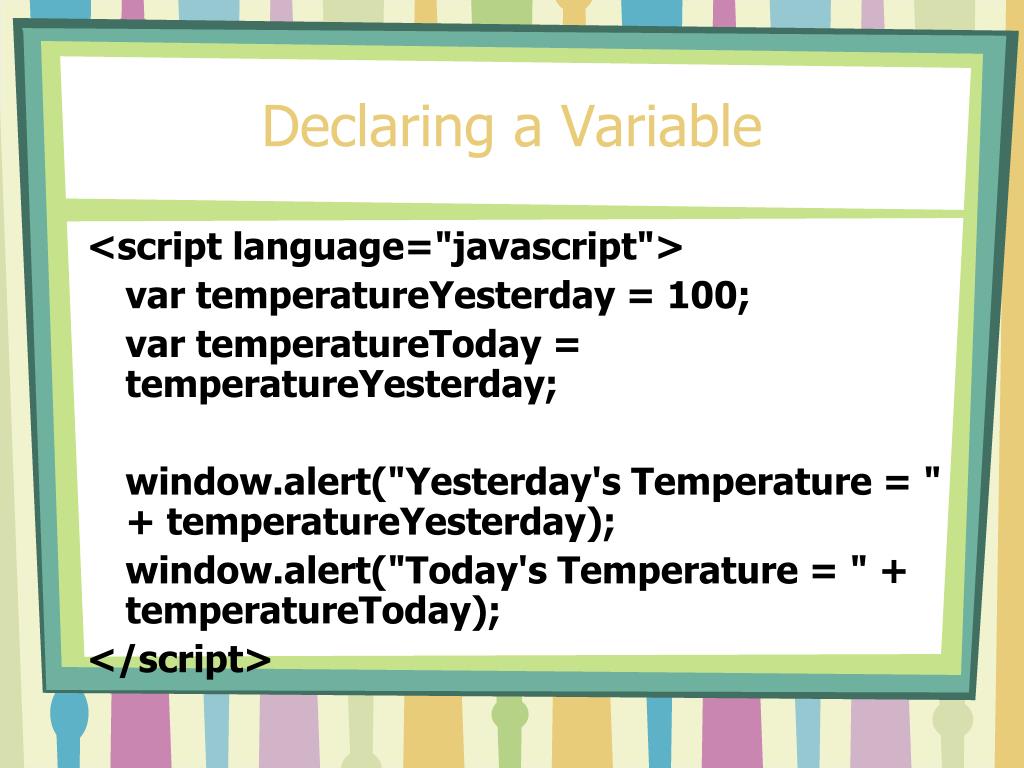 Declaring a Variable

<script language="javascript">
var temperatureYesterday = 100;
var temperatureToday = temperatureYesterday;

window.alert("Yesterday's Temperature = " + temperatureYesterday);
window.alert("Today's Temperature = " + temperatureToday);
</script>